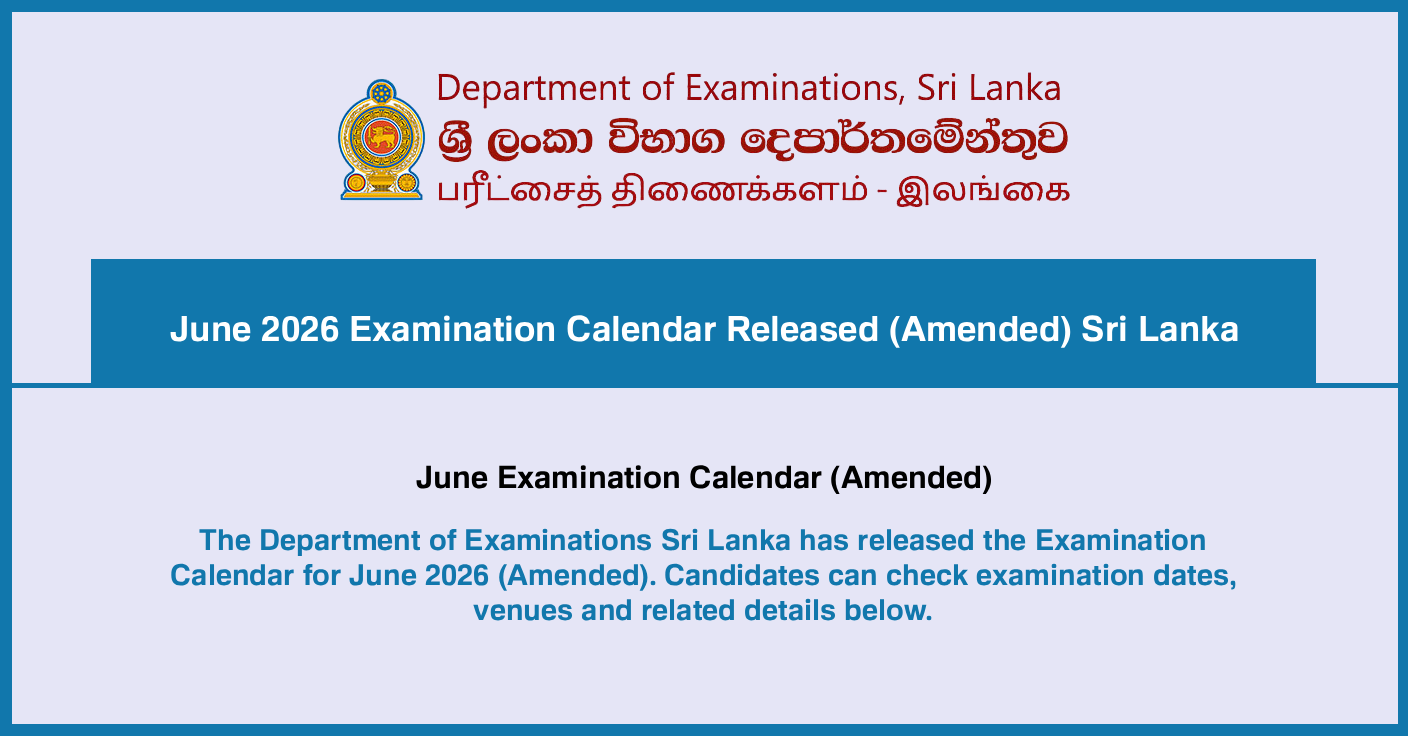 Department of Examinations, Sri Lanka
ශ්‍රී ලංකා විභාග දෙපාර්තමේන්තුව
பரீட்சைத் திணைக்களம் - இலங்கை

June 2026 Examination Calendar Released (Amended) Sri Lanka

June Examination Calendar (Amended)

The Department of Examinations Sri Lanka has released the Examination Calendar for June 2026 (Amended). Candidates can check examination dates, venues and related details below.